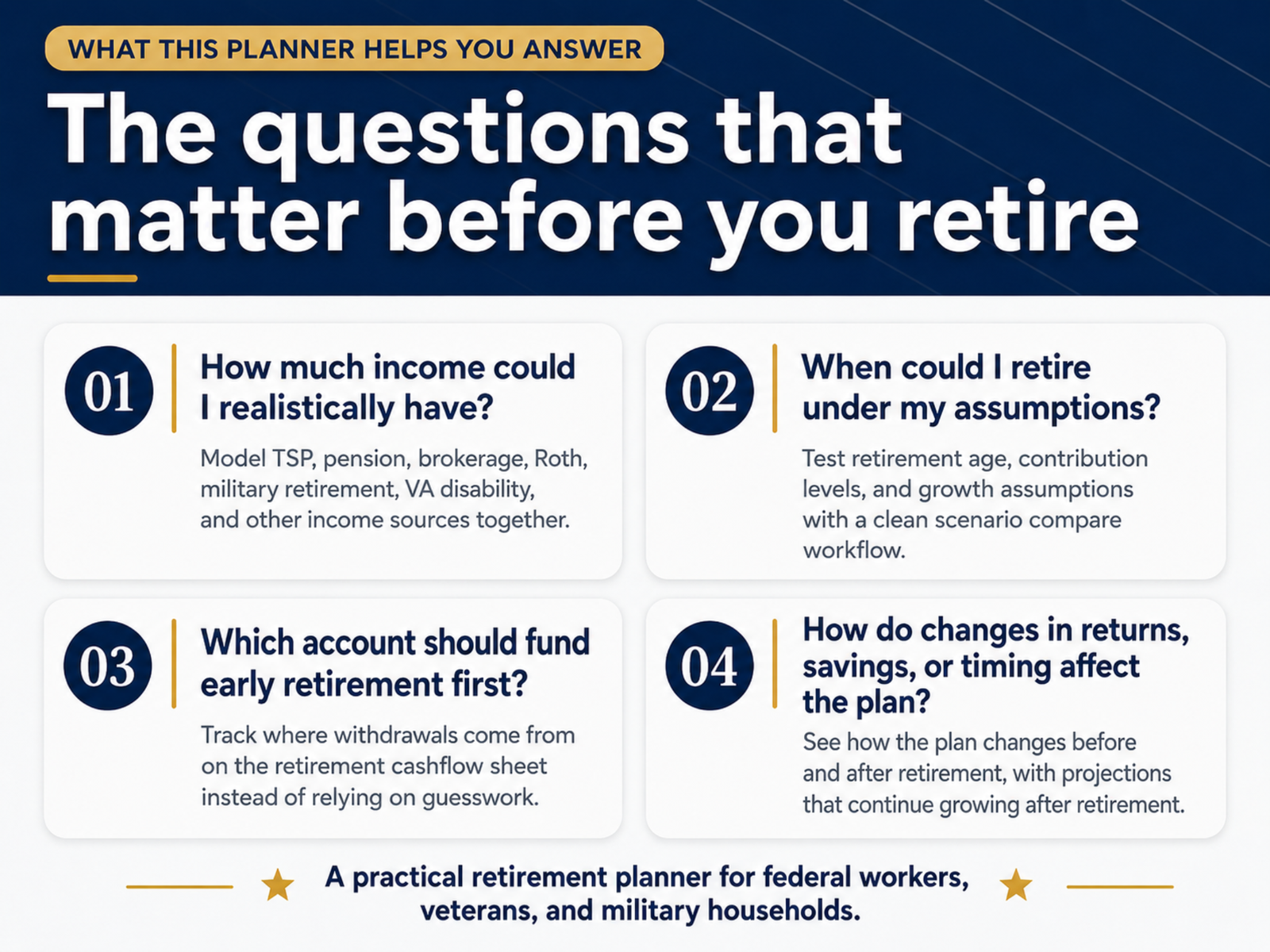 WHAT THIS PLANNER HELPS YOU ANSWER

The questions that matter before you retire

01

How much income could I realistically have?

Model TSP, pension, brokerage, Roth, military retirement, VA disability, and other income sources together.

02

When could I retire under my assumptions?

Test retirement age, contribution levels, and growth assumptions with a clean scenario compare workflow.

03

Which account should fund early retirement first?

Track where withdrawals come from on the retirement cashflow sheet instead of relying on guesswork.

04

How do changes in returns, savings, or timing affect the plan?

See how the plan changes before and after retirement, with projections that continue growing after retirement.

A practical retirement planner for federal workers, veterans, and military households.